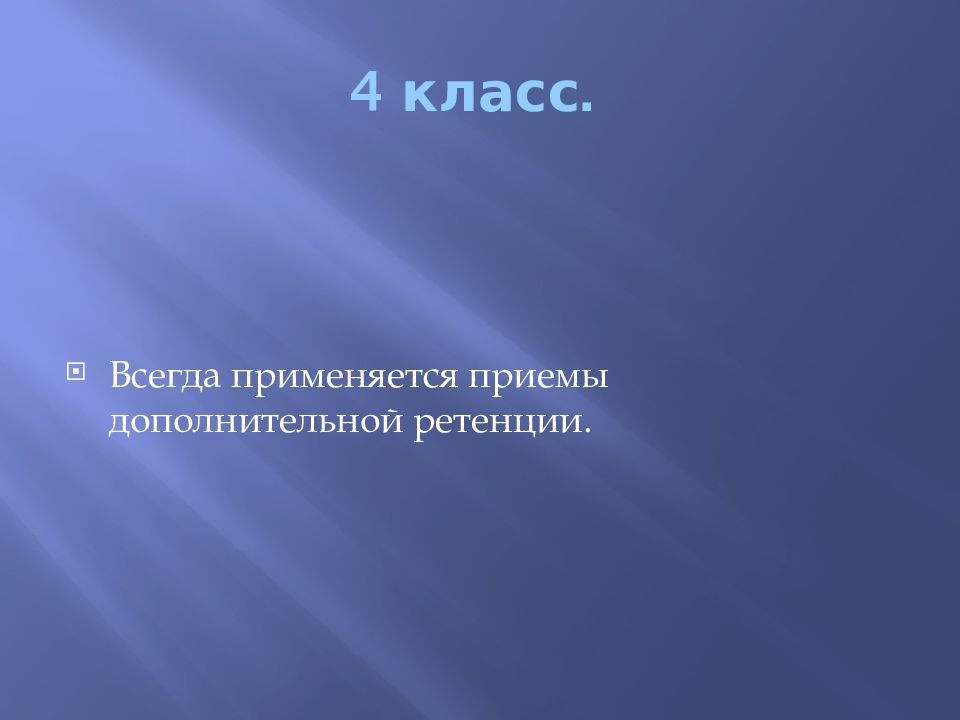 4 класс.

Всегда применяется приемы дополнительной ретенции.